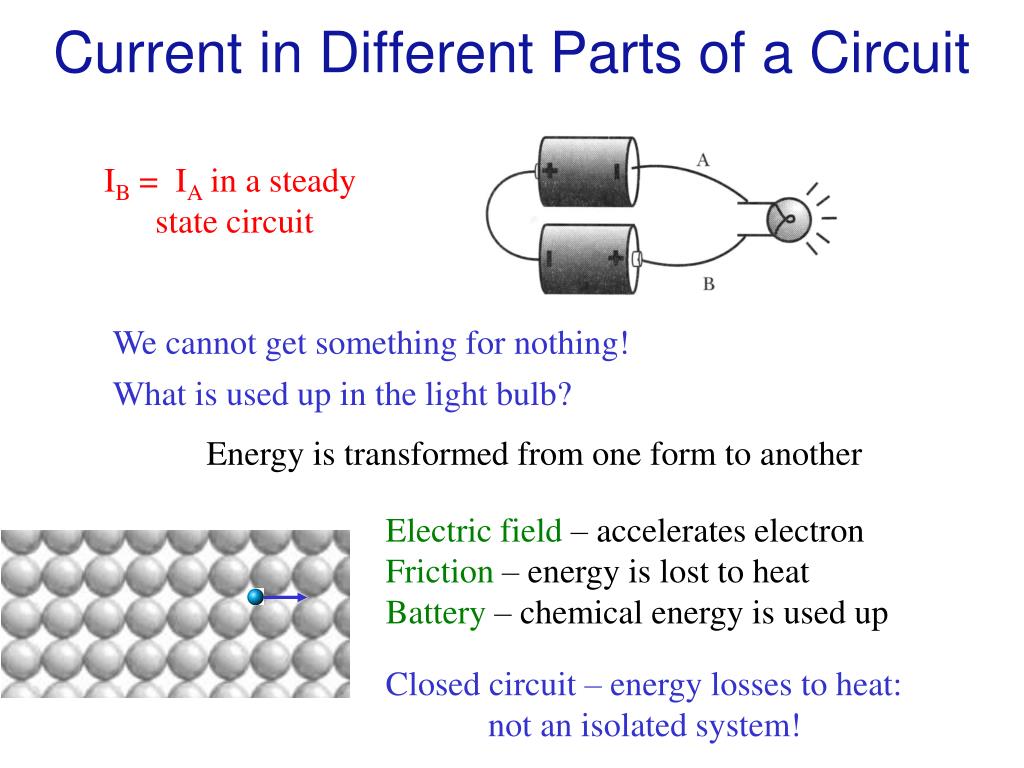 Current in Different Parts of a Circuit

$I_B = I_A$ in a steady state circuit

A

B

We cannot get something for nothing!

What is used up in the light bulb?

Energy is transformed from one form to another

Electric field – accelerates electron
Friction – energy is lost to heat
Battery – chemical energy is used up

Closed circuit – energy losses to heat: not an isolated system!